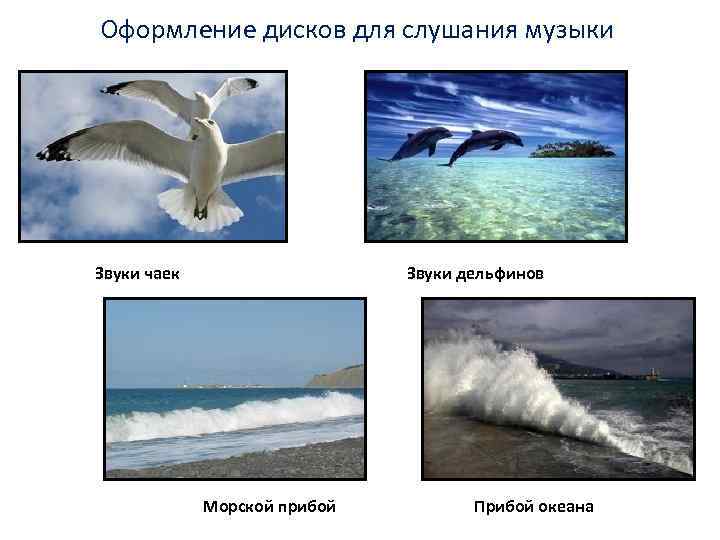 Оформление дисков для слушания музыки

Звуки чаек

Звуки дельфинов

Морской прибой

Прибой океана